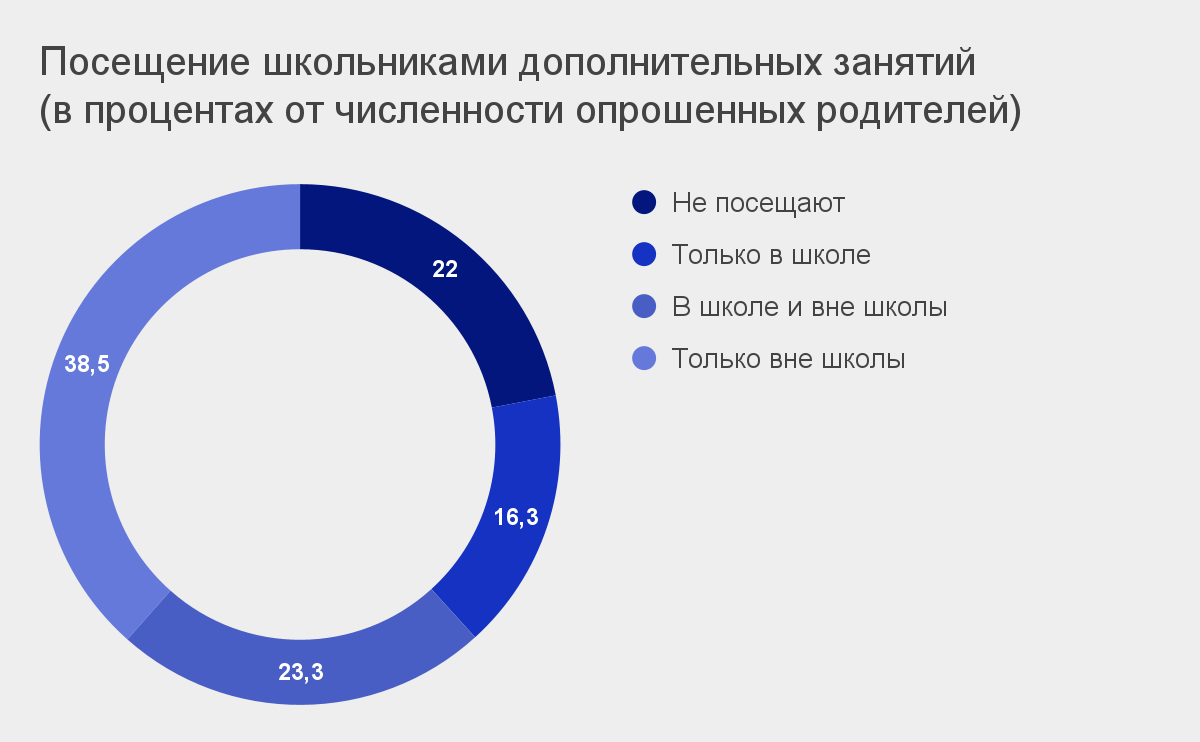 Посещение школьниками дополнительных занятий
(в процентах от численности опрошенных родителей)

22
16,3
23,3
38,5

Не посещают
Только в школе
В школе и вне школы
Только вне школы